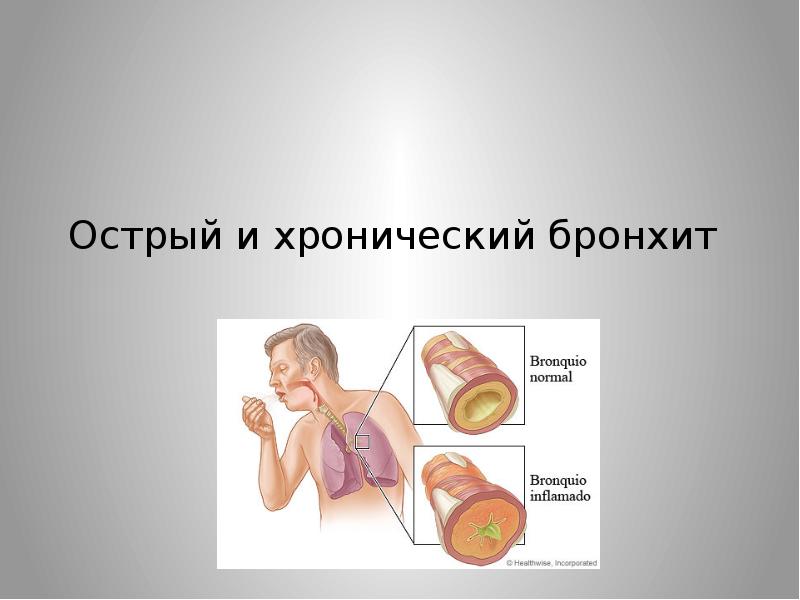 Острый и хронический бронхит

Bronquio normal

Bronquio inflamado

© Healthwise, Incorporated